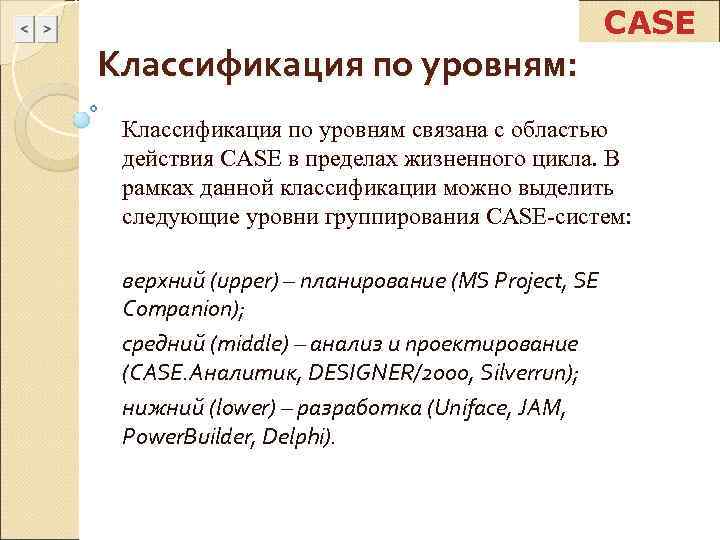 < >

CASE

Классификация по уровням:

Классификация по уровням связана с областью действия CASE в пределах жизненного цикла. В рамках данной классификации можно выделить следующие уровни группирования CASE-систем:

верхний (upper) – планирование (MS Project, SE Companion);

средний (middle) – анализ и проектирование (CASE.Аналитик, DESIGNER/2000, Silverrun);

нижний (lower) – разработка (Uniface, JAM, PowerBuilder, Delphi).